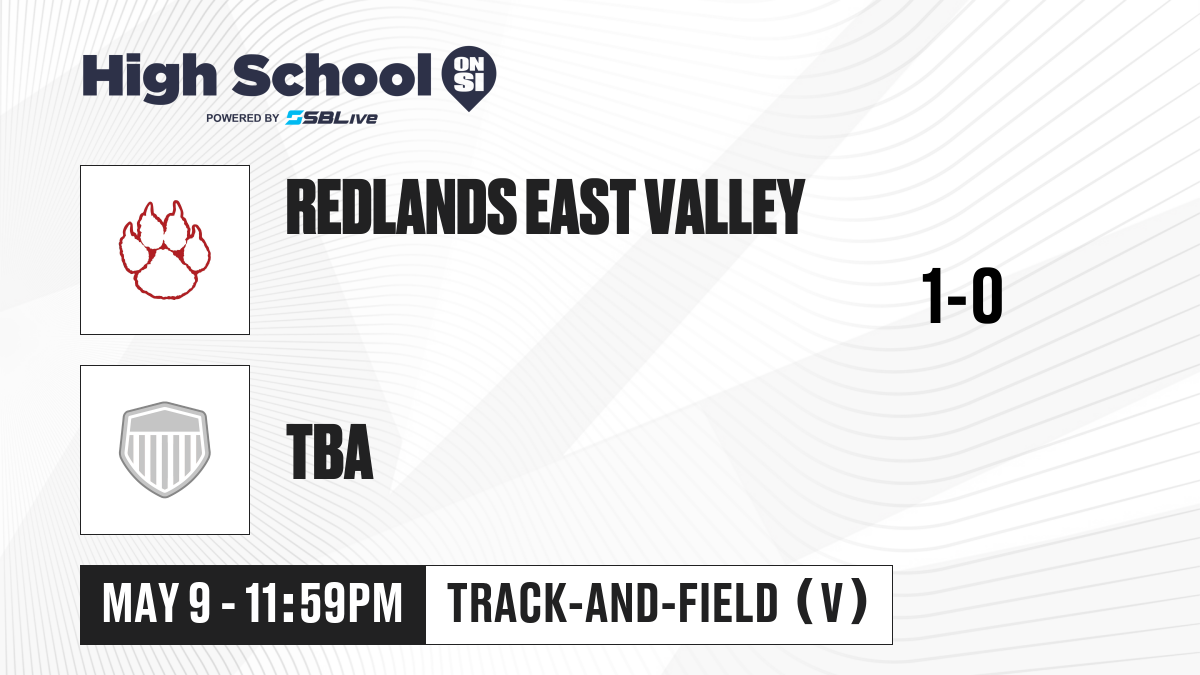 High School ON SI
POWERED BY SBLive

REDLANDS EAST VALLEY

1-0

TBA

MAY 9 - 11:59PM

TRACK-AND-FIELD (V)